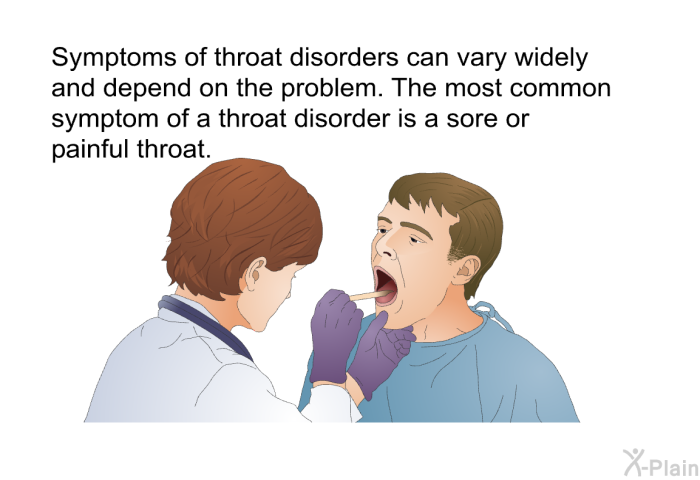 Symptoms of throat disorders can vary widely and depend on the problem. The most common symptom of a throat disorder is a sore or painful throat.

X-Plain